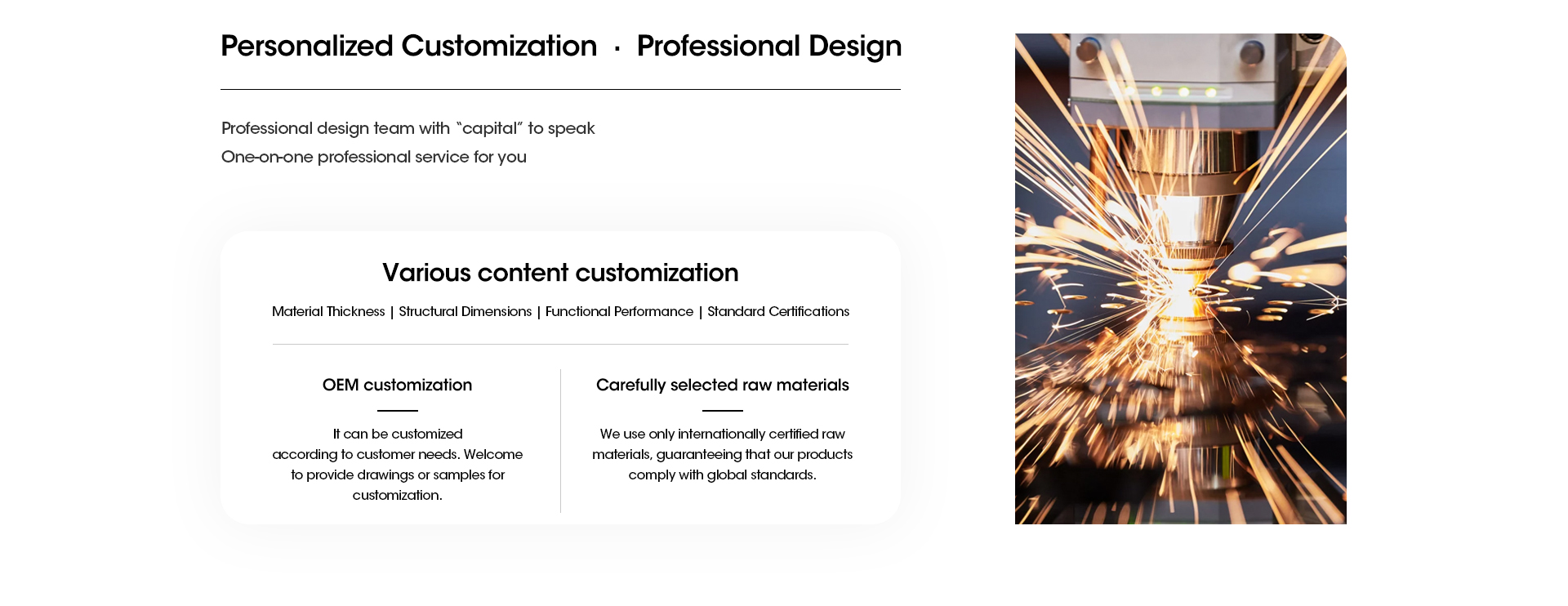 Personalized Customization · Professional Design

Professional design team with "capital" to speak
One-on-one professional service for you

Various content customization

Material Thickness | Structural Dimensions | Functional Performance | Standard Certifications

OEM customization

It can be customized according to customer needs. Welcome to provide drawings or samples for customization.

Carefully selected raw materials

We use only internationally certified raw materials, guaranteeing that our products comply with global standards.